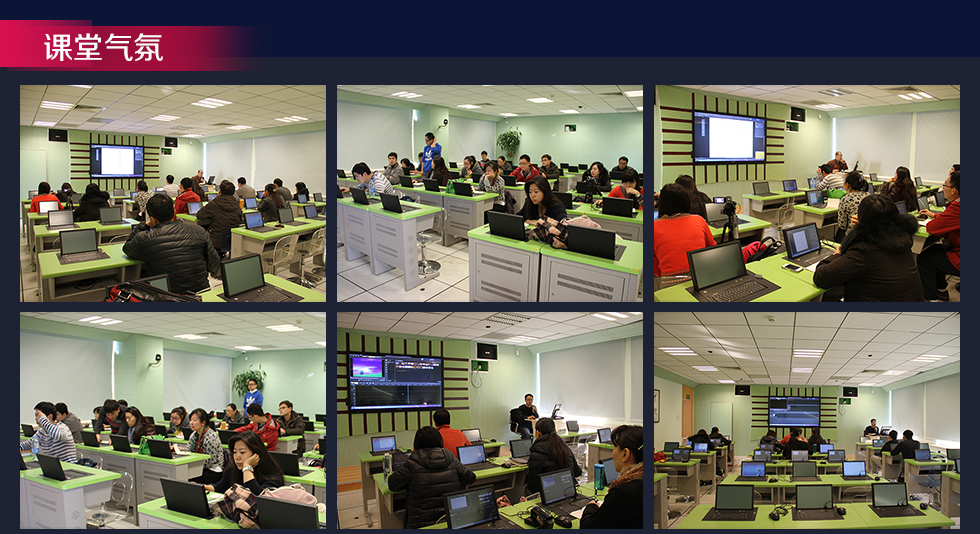 课堂气氛